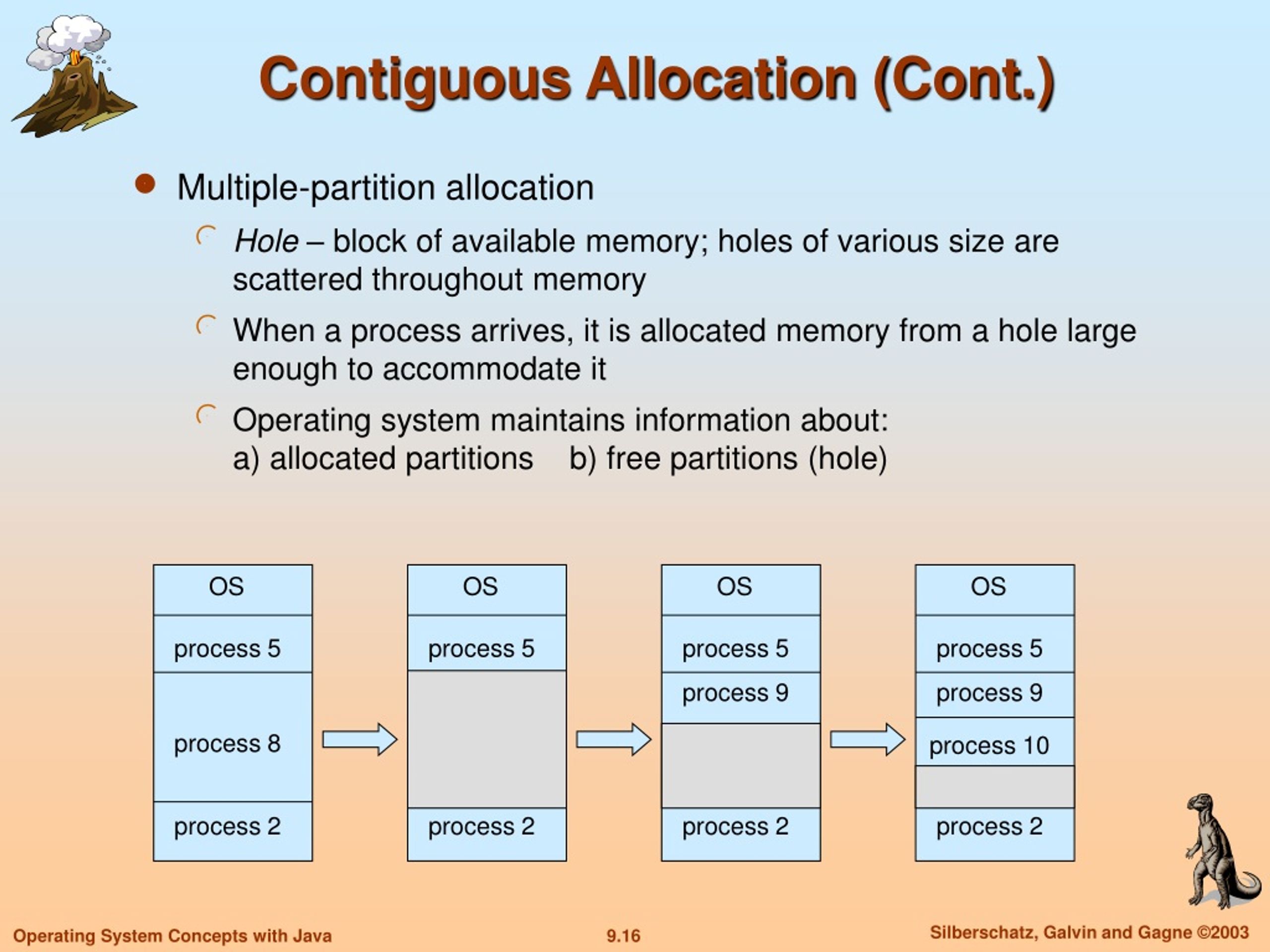 Contiguous Allocation (Cont.)

Multiple-partition allocation

Hole – block of available memory; holes of various size are scattered throughout memory

When a process arrives, it is allocated memory from a hole large enough to accommodate it

Operating system maintains information about:
a) allocated partitions b) free partitions (hole)

OS
process 5
process 8
process 2

OS
process 5
process 2

OS
process 5
process 9
process 2

OS
process 5
process 9
process 10
process 2

Operating System Concepts with Java

9.16

Silberschatz, Galvin and Gagne ©2003